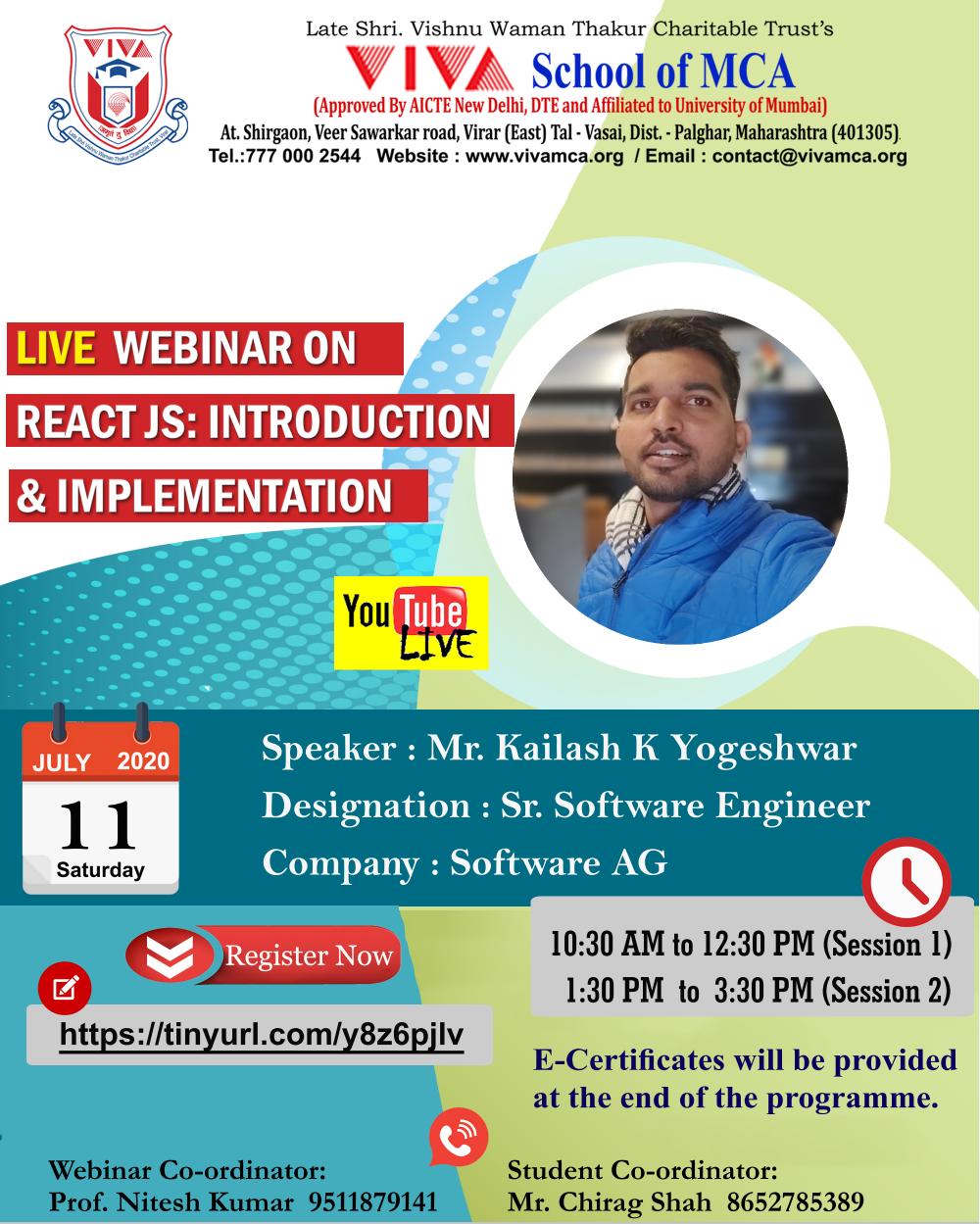 VIVA

Late Shri. Vishnu Waman Thakur Charitable Trust's
VIVA School of MCA
(Approved By AICTE New Delhi, DTE and Affiliated to University of Mumbai)
At. Shirgaon, Veer Sawarkar road, Virar (East) Tal - Vasai, Dist. - Palghar, Maharashtra (401305).
Tel.:777 000 2544 Website : www.vivamca.org / Email : contact@vivamca.org

LIVE WEBINAR ON
REACT JS: INTRODUCTION
& IMPLEMENTATION

YouTube LIVE

JULY 2020
11
Saturday

Speaker : Mr. Kailash K Yogeshwar
Designation : Sr. Software Engineer
Company : Software AG

Register Now
https://tinyurl.com/y8z6pjlv

10:30 AM to 12:30 PM (Session 1)
1:30 PM to 3:30 PM (Session 2)

E-Certificates will be provided at the end of the programme.

Webinar Co-ordinator:
Prof. Nitesh Kumar 9511879141

Student Co-ordinator:
Mr. Chirag Shah 8652785389